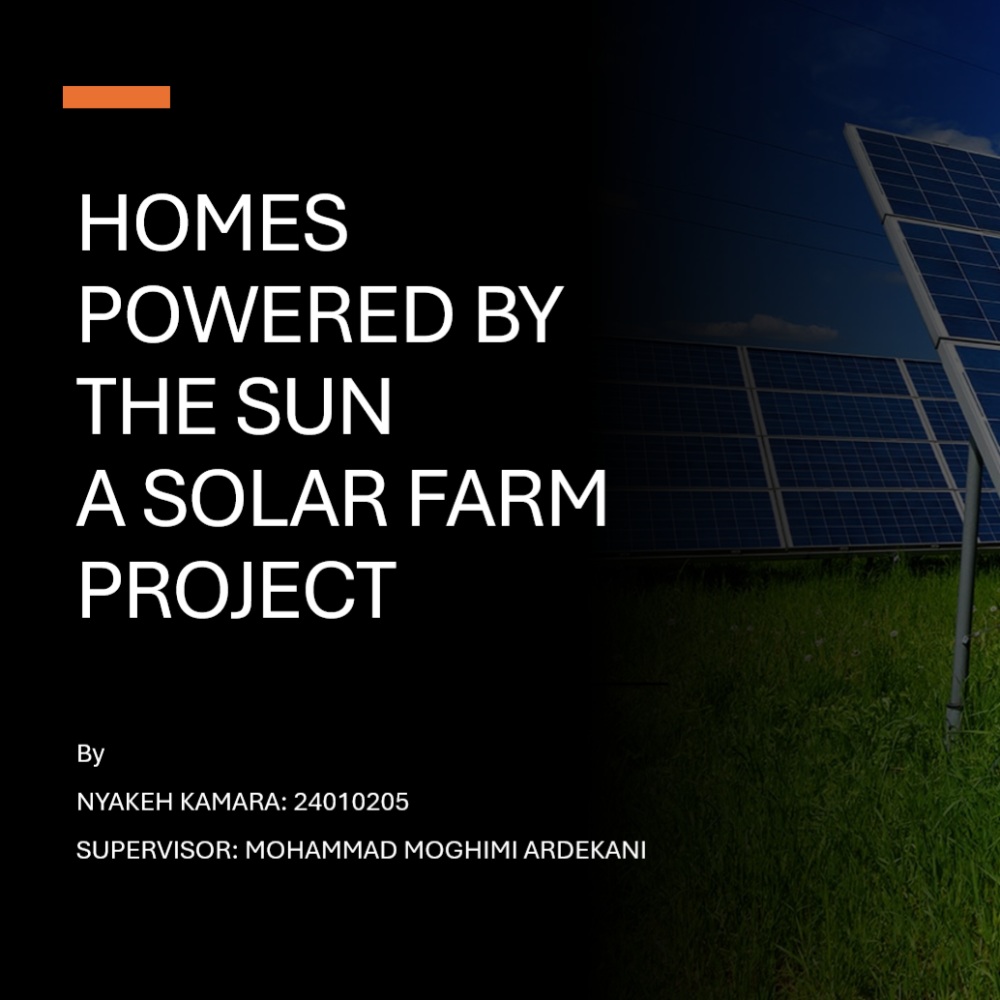 HOMES POWERED BY THE SUN
A SOLAR FARM PROJECT

By

NYAKEH KAMARA: 24010205

SUPERVISOR: MOHAMMAD MOGHIMI ARDEKANI